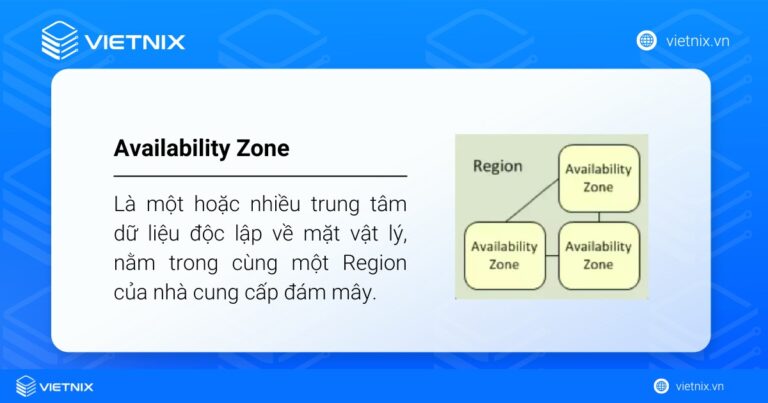 VIETNIX

vietnix.vn

Availability Zone

Là một hoặc nhiều trung tâm dữ liệu độc lập về mặt vật lý, nằm trong cùng một Region của nhà cung cấp đám mây.

Region

Availability Zone

Availability Zone

Availability Zone

VIETNIX

vietnix.vn